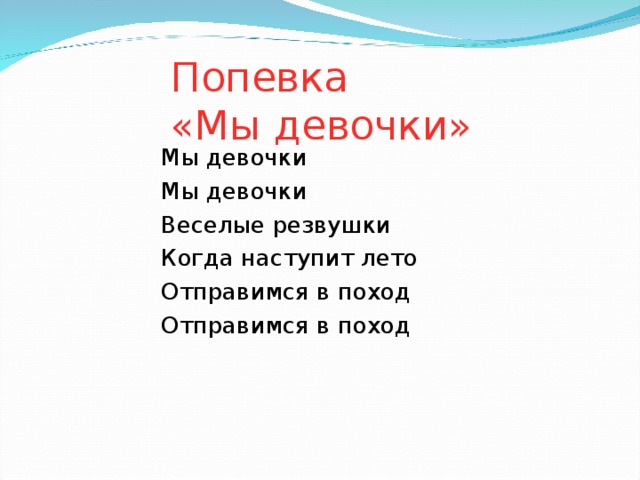 Попевка
«Мы девочки»

Мы девочки
Мы девочки
Веселые резвушки
Когда наступит лето
Отправимся в поход
Отправимся в поход